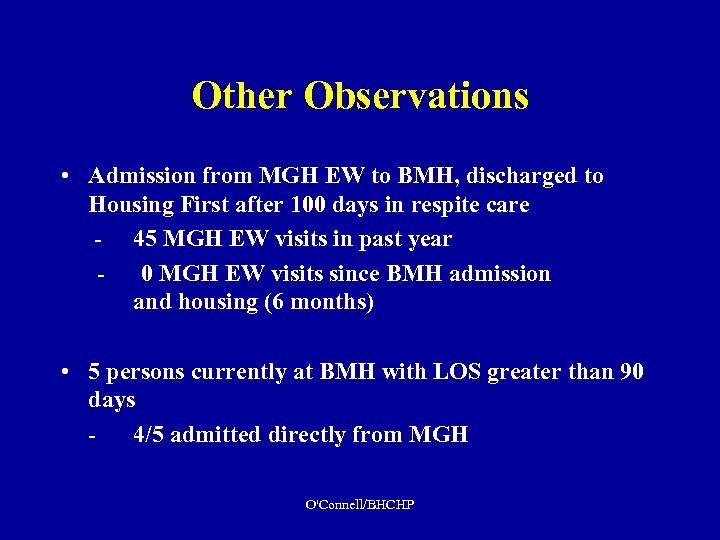 Other Observations

• Admission from MGH EW to BMH, discharged to Housing First after 100 days in respite care

- 45 MGH EW visits in past year

- 0 MGH EW visits since BMH admission and housing (6 months)

• 5 persons currently at BMH with LOS greater than 90 days

- 4/5 admitted directly from MGH

O'Connell/BHCHP